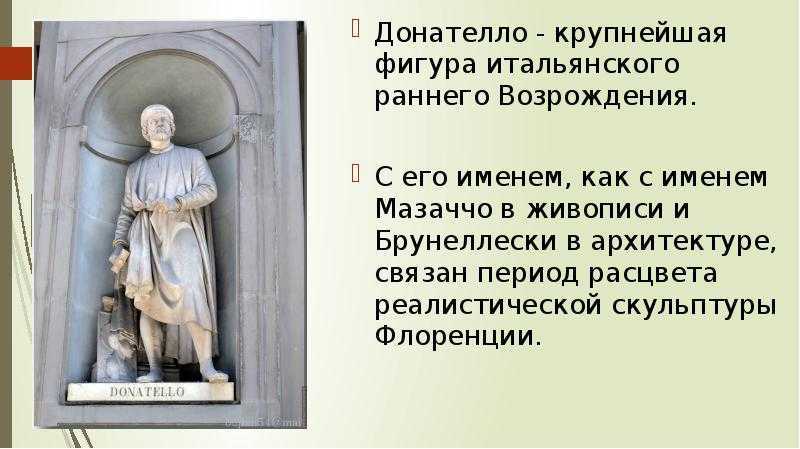 DONATELLO

Донателло - крупнейшая фигура итальянского раннего Возрождения.

С его именем, как с именем Мазаччо в живописи и Брунеллески в архитектуре, связан период расцвета реалистической скульптуры Флоренции.